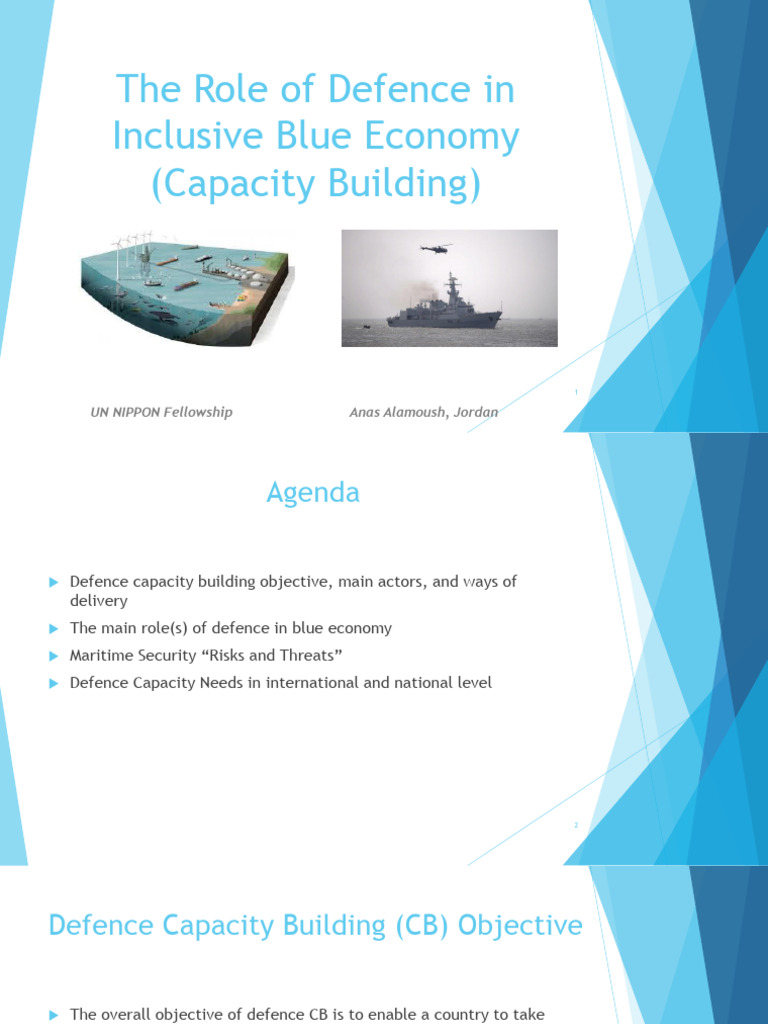 The Role of Defence in Inclusive Blue Economy (Capacity Building)

UN NIPPON Fellowship

Anas Alamoush, Jordan

1

Agenda

Defence capacity building objective, main actors, and ways of delivery

The main role(s) of defence in blue economy

Maritime Security “Risks and Threats”

Defence Capacity Needs in international and national level

2

Defence Capacity Building (CB) Objective

The overall objective of defence CB is to enable a country to take